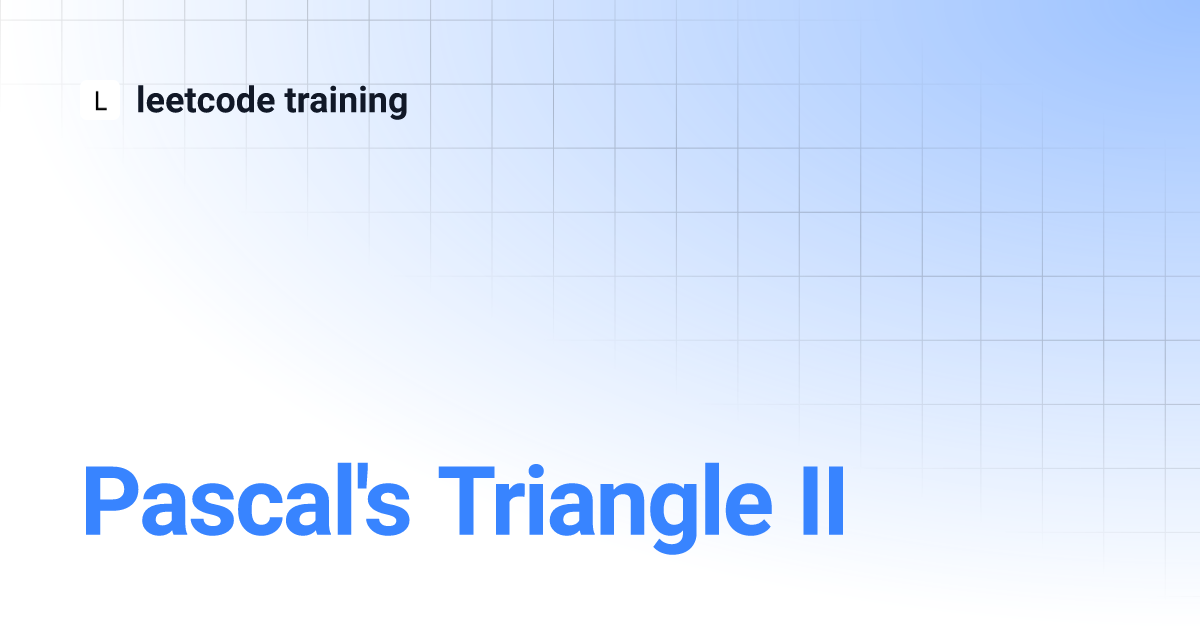 L leetcode training

Pascal's Triangle II